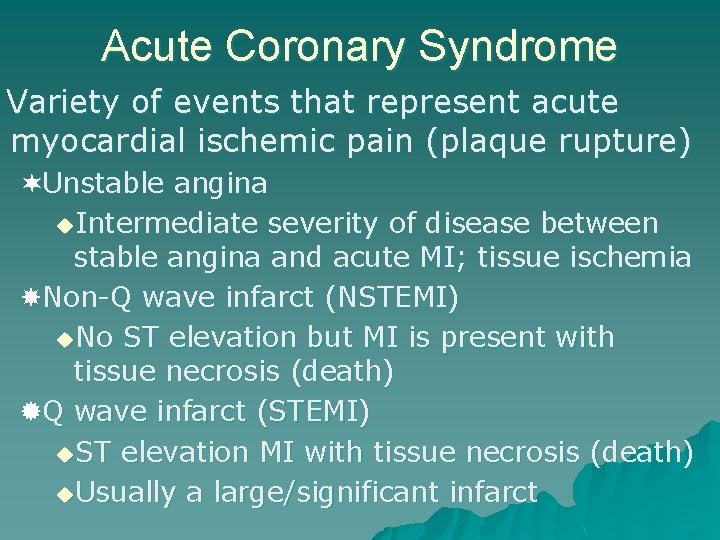 Acute Coronary Syndrome

Variety of events that represent acute myocardial ischemic pain (plaque rupture)

Unstable angina

Intermediate severity of disease between stable angina and acute MI; tissue ischemia

Non-Q wave infarct (NSTEMI)

No ST elevation but MI is present with tissue necrosis (death)

Q wave infarct (STEMI)

ST elevation MI with tissue necrosis (death)

Usually a large/significant infarct